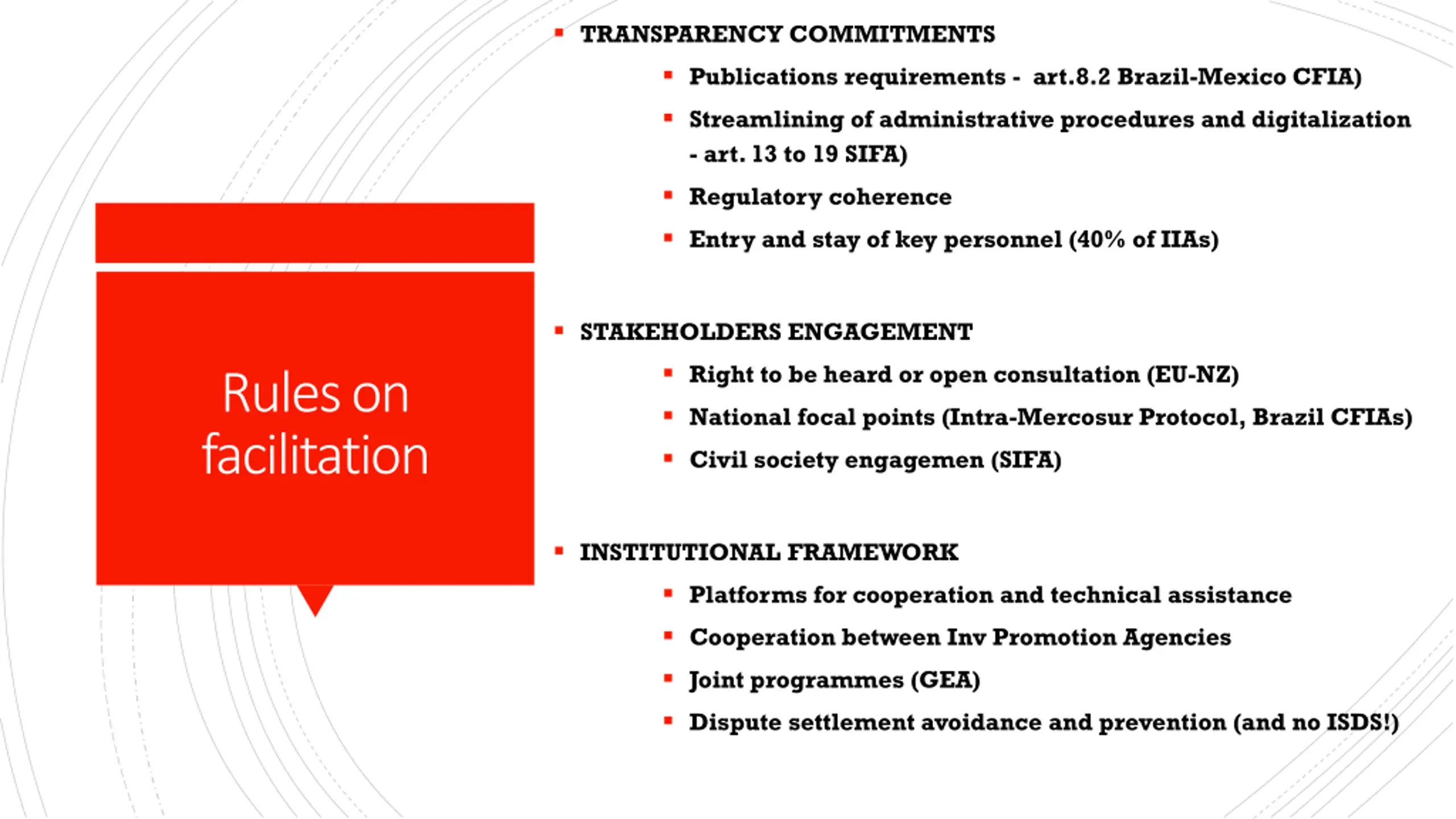 Rules on facilitation

▪ TRANSPARENCY COMMITMENTS
▪ Publications requirements - art.8.2 Brazil-Mexico CFIA)
▪ Streamlining of administrative procedures and digitalization - art. 13 to 19 SIFA)
▪ Regulatory coherence
▪ Entry and stay of key personnel (40% of IIAs)

▪ STAKEHOLDERS ENGAGEMENT
▪ Right to be heard or open consultation (EU-NZ)
▪ National focal points (Intra-Mercosur Protocol, Brazil CFIAs)
▪ Civil society engagemen (SIFA)

▪ INSTITUTIONAL FRAMEWORK
▪ Platforms for cooperation and technical assistance
▪ Cooperation between Inv Promotion Agencies
▪ Joint programmes (GEA)
▪ Dispute settlement avoidance and prevention (and no ISDS!)